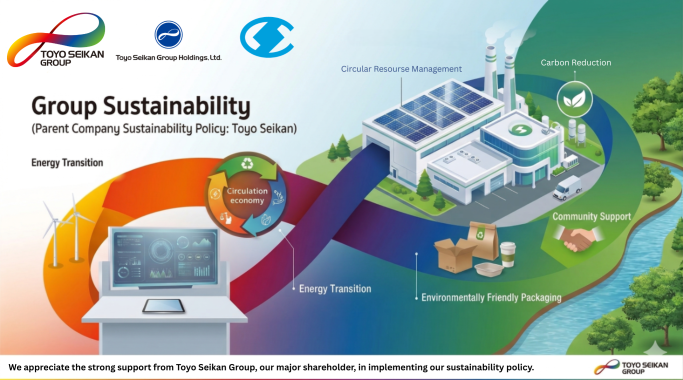 TOYO SEIKAN GROUP

Toyo Seikan Group Holdings, Ltd.

Group Sustainability
(Parent Company Sustainability Policy: Toyo Seikan)

Energy Transition

Circular Resourse Management

Carbon Reduction

Circulation economy

Community Support

Energy Transition

Environmentally Friendly Packaging

We appreciate the strong support from Toyo Seikan Group, our major shareholder, in implementing our sustainability policy.

TOYO SEIKAN GROUP